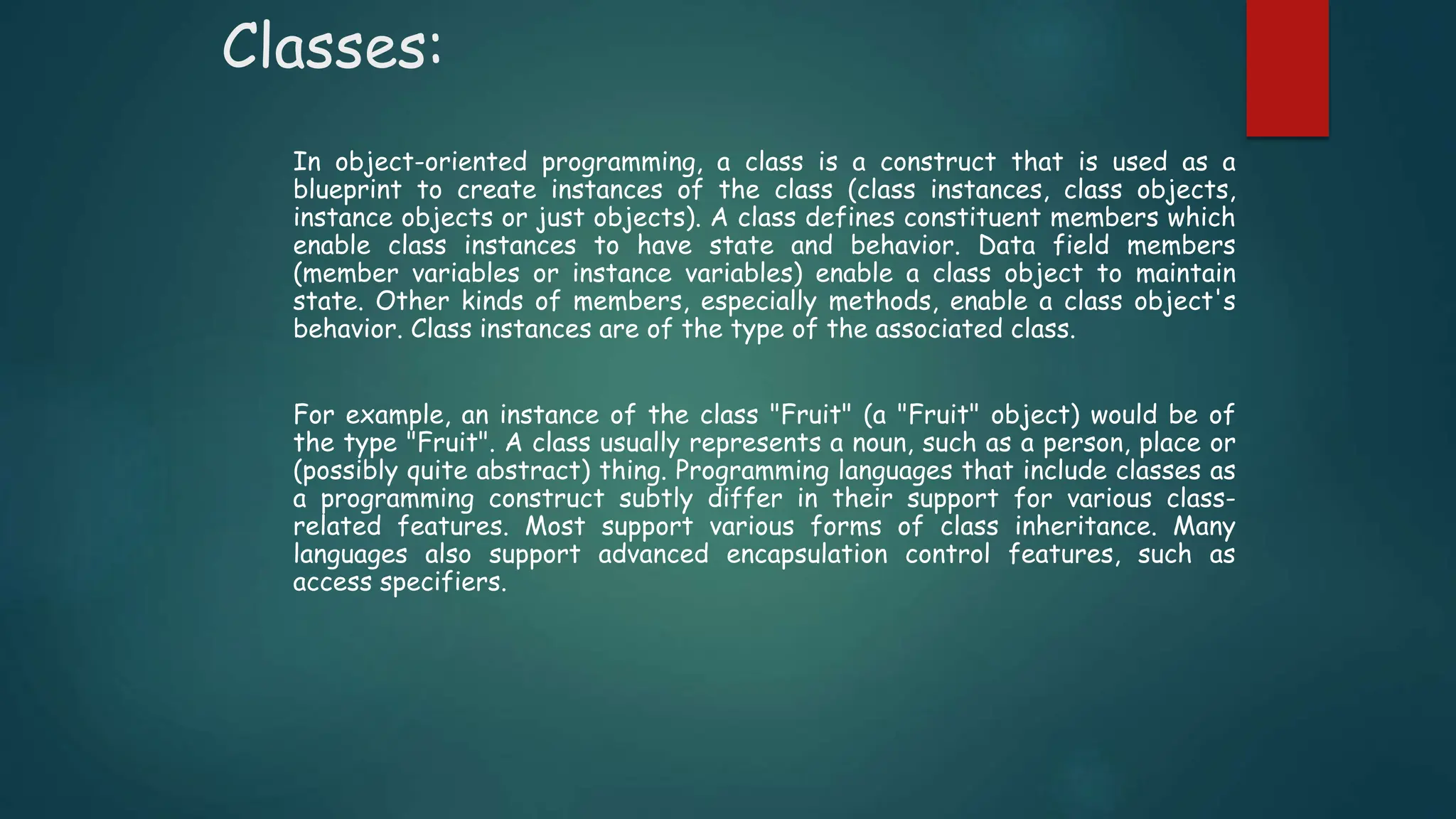 Classes:

In object-oriented programming, a class is a construct that is used as a blueprint to create instances of the class (class instances, class objects, instance objects or just objects). A class defines constituent members which enable class instances to have state and behavior. Data field members (member variables or instance variables) enable a class object to maintain state. Other kinds of members, especially methods, enable a class object's behavior. Class instances are of the type of the associated class.

For example, an instance of the class "Fruit" (a "Fruit" object) would be of the type "Fruit". A class usually represents a noun, such as a person, place or (possibly quite abstract) thing. Programming languages that include classes as a programming construct subtly differ in their support for various class-related features. Most support various forms of class inheritance. Many languages also support advanced encapsulation control features, such as access specifiers.